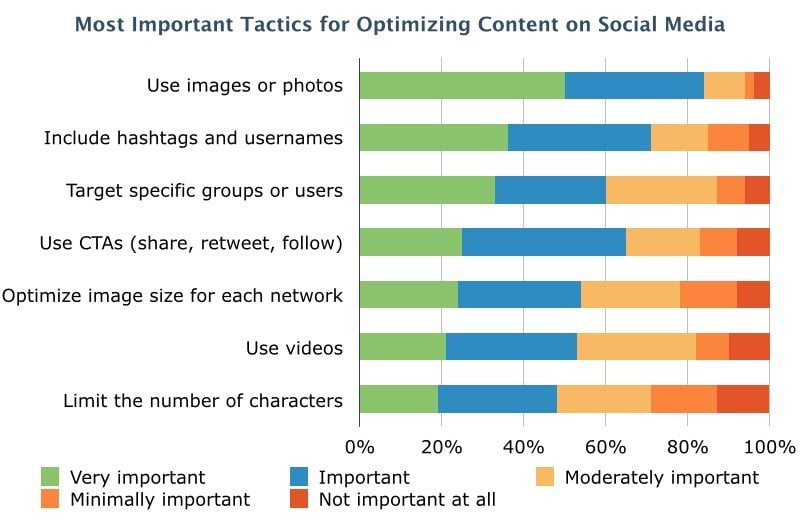 Most Important Tactics for Optimizing Content on Social Media

Use images or photos
Include hashtags and usernames
Target specific groups or users
Use CTAs (share, retweet, follow)
Optimize image size for each network
Use videos
Limit the number of characters

0%
20%
40%
60%
80%
100%

Very important
Important
Moderately important
Minimally important
Not important at all